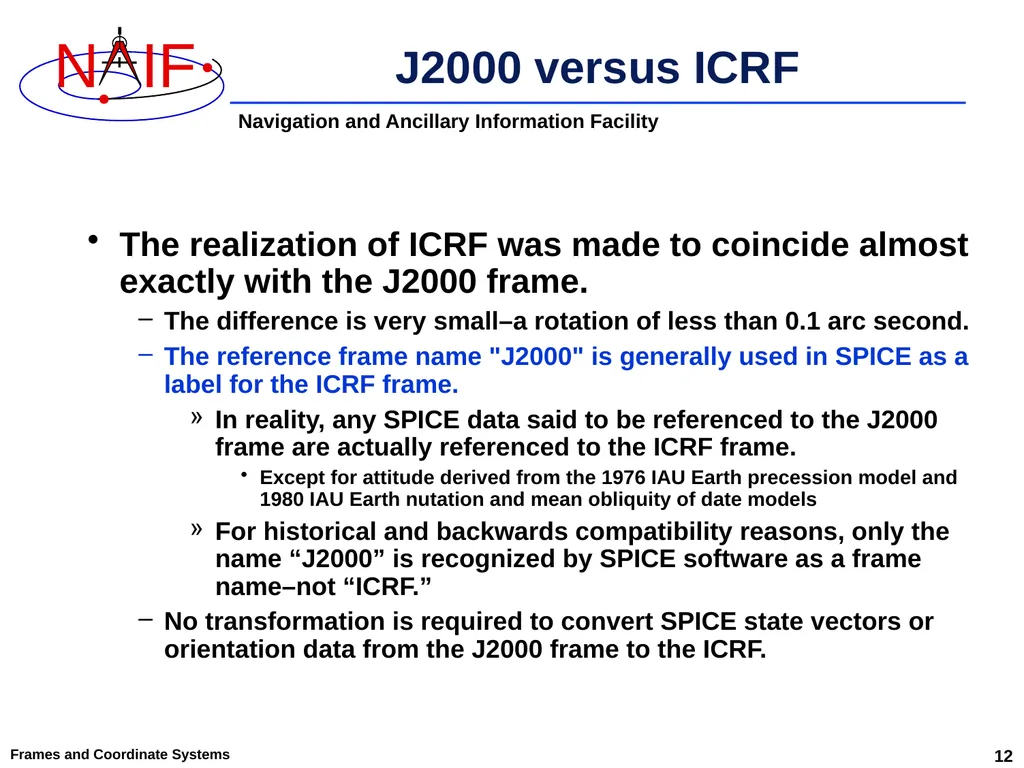 NAIF

J2000 versus ICRF

Navigation and Ancillary Information Facility

• The realization of ICRF was made to coincide almost exactly with the J2000 frame.

– The difference is very small–a rotation of less than 0.1 arc second.

– The reference frame name "J2000" is generally used in SPICE as a label for the ICRF frame.

» In reality, any SPICE data said to be referenced to the J2000 frame are actually referenced to the ICRF frame.

• Except for attitude derived from the 1976 IAU Earth precession model and 1980 IAU Earth nutation and mean obliquity of date models

» For historical and backwards compatibility reasons, only the name “J2000” is recognized by SPICE software as a frame name–not “ICRF.”

– No transformation is required to convert SPICE state vectors or orientation data from the J2000 frame to the ICRF.

Frames and Coordinate Systems

12